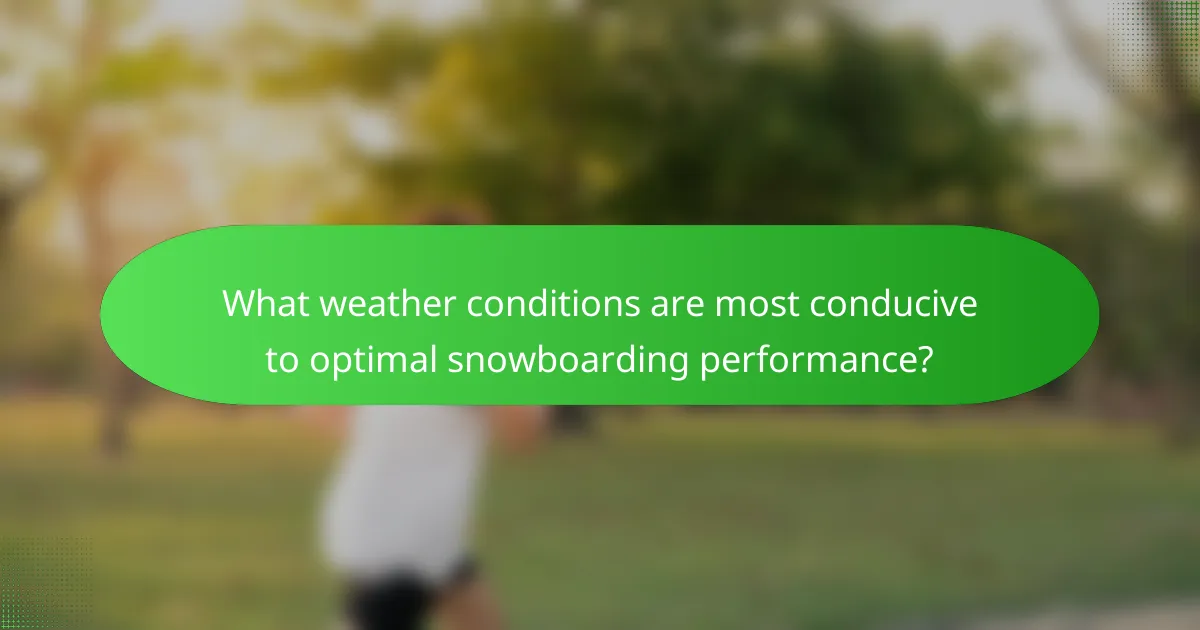 What weather conditions are most conducive to optimal snowboarding performance?